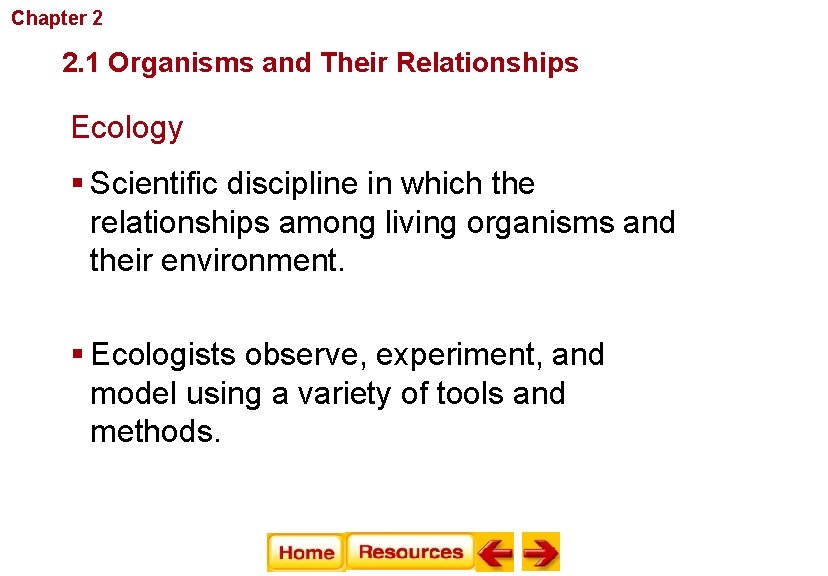 Chapter 2

2.1 Organisms and Their Relationships

Ecology

▪ Scientific discipline in which the relationships among living organisms and their environment.

▪ Ecologists observe, experiment, and model using a variety of tools and methods.

Home Resources